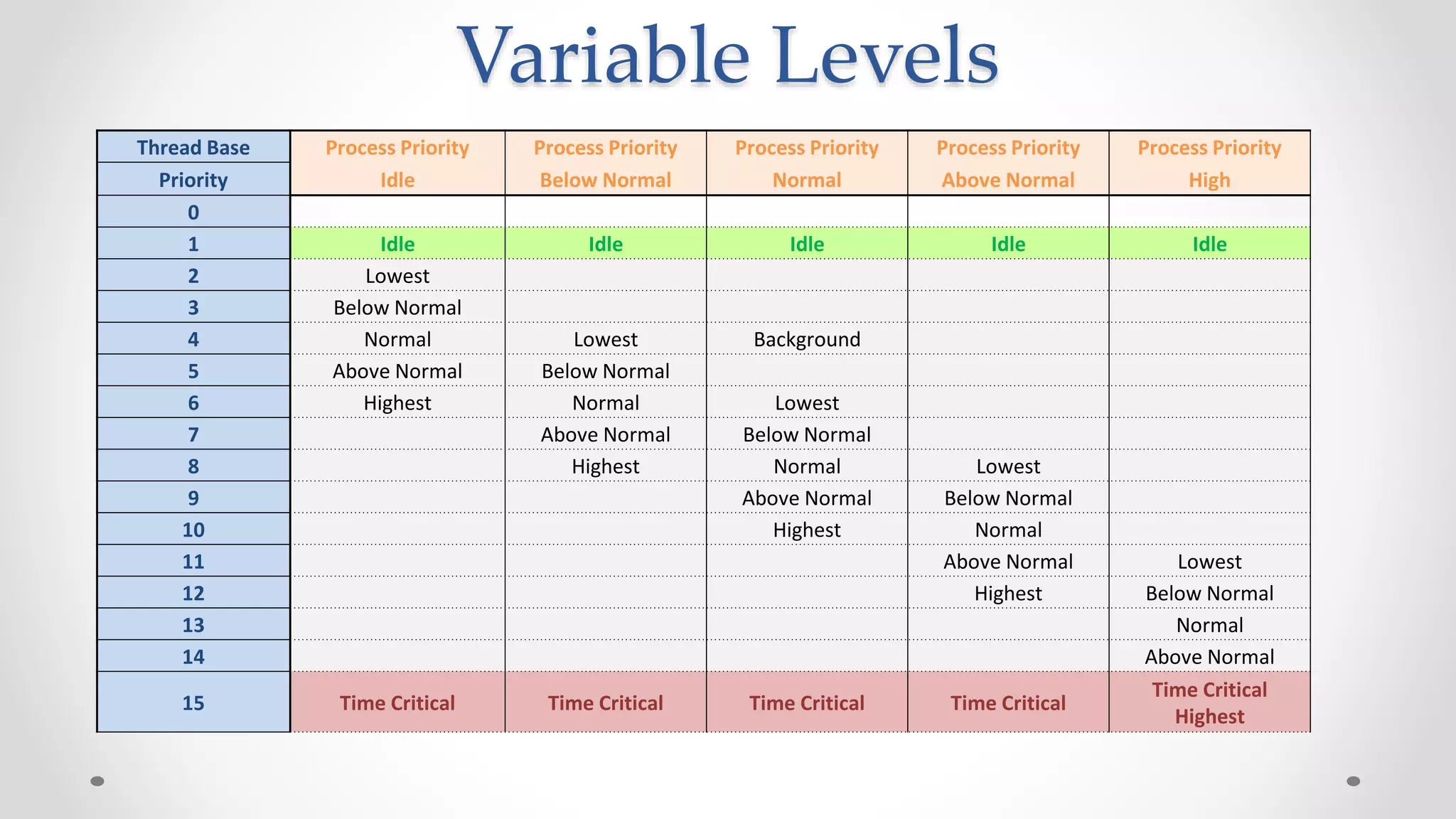 Variable Levels

| Thread Base Priority | Process Priority Idle | Process Priority Below Normal | Process Priority Normal | Process Priority Above Normal | Process Priority High |
|---|---|---|---|---|---|
| 0 | | | | | |
| 1 | Idle | Idle | Idle | Idle | Idle |
| 2 | Lowest | | | | |
| 3 | Below Normal | | | | |
| 4 | Normal | Lowest | Background | | |
| 5 | Above Normal | Below Normal | | | |
| 6 | Highest | Normal | Lowest | | |
| 7 | | Above Normal | Below Normal | | |
| 8 | | Highest | Normal | Lowest | |
| 9 | | | Above Normal | Below Normal | |
| 10 | | | Highest | Normal | |
| 11 | | | | Above Normal | Lowest |
| 12 | | | | Highest | Below Normal |
| 13 | | | | | Normal |
| 14 | | | | | Above Normal |
| 15 | Time Critical | Time Critical | Time Critical | Time Critical | Time Critical Highest |